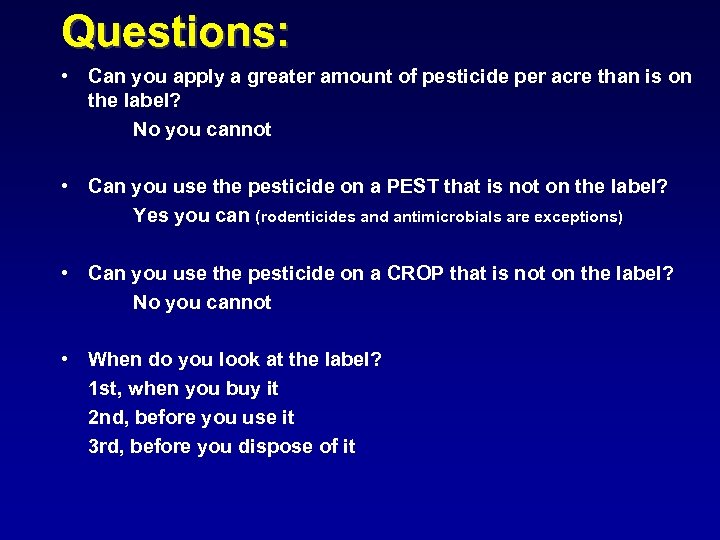 Questions:

• Can you apply a greater amount of pesticide per acre than is on the label?

No you cannot

• Can you use the pesticide on a PEST that is not on the label?

Yes you can (rodenticides and antimicrobials are exceptions)

• Can you use the pesticide on a CROP that is not on the label?

No you cannot

• When do you look at the label?

1st, when you buy it

2nd, before you use it

3rd, before you dispose of it